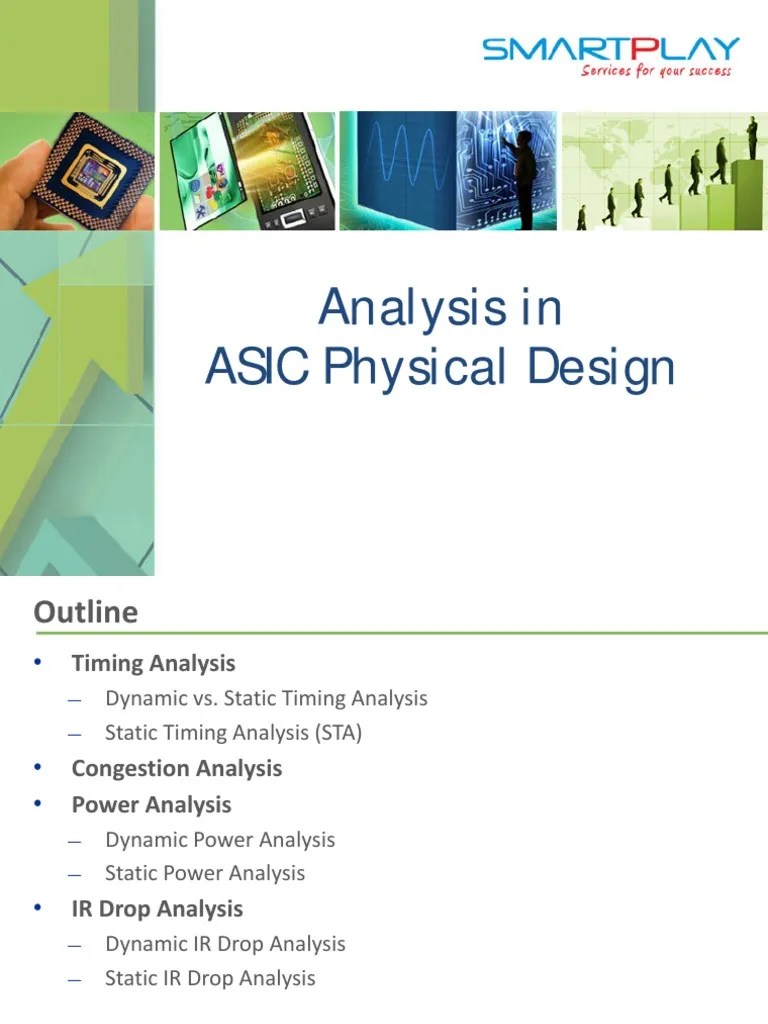 SMARTPLAY
Services for your success

Analysis in
ASIC Physical Design

Outline

• Timing Analysis
– Dynamic vs. Static Timing Analysis
– Static Timing Analysis (STA)
• Congestion Analysis
• Power Analysis
– Dynamic Power Analysis
– Static Power Analysis
• IR Drop Analysis
– Dynamic IR Drop Analysis
– Static IR Drop Analysis